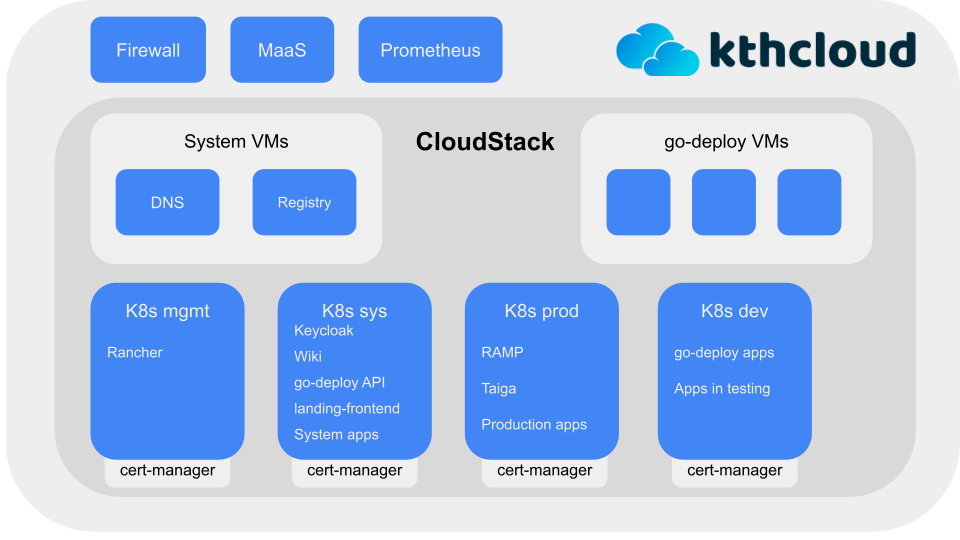 Firewall

MaaS

Prometheus

kthcloud

System VMs

DNS

Registry

CloudStack

go-deploy VMs

K8s mgmt

Rancher

cert-manager

K8s sys

Keycloak

Wiki

go-deploy API

landing-frontend

System apps

cert-manager

K8s prod

RAMP

Taiga

Production apps

cert-manager

K8s dev

go-deploy apps

Apps in testing

cert-manager